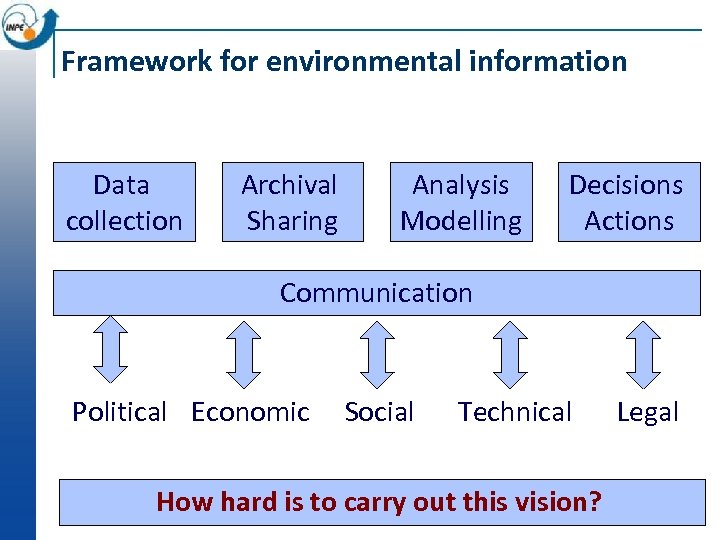 INPE

Framework for environmental information

Data collection

Archival Sharing

Analysis Modelling

Decisions Actions

Communication

Political

Economic

Social

Technical

Legal

How hard is to carry out this vision?